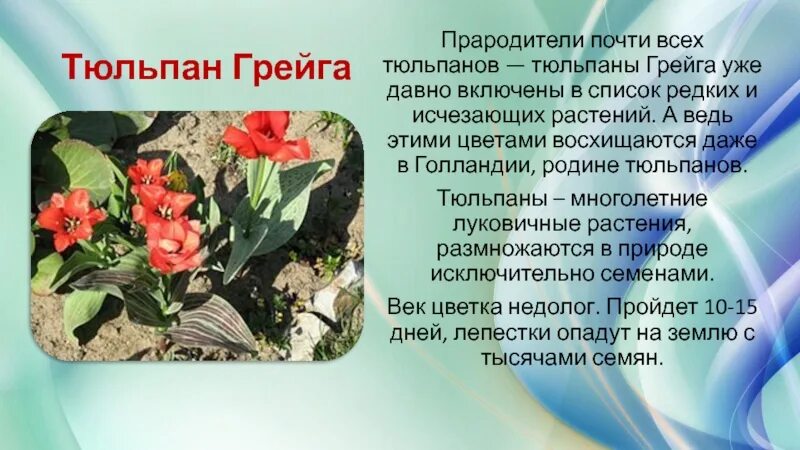 Тюльпан Грейга

Прародители почти всех тюльпанов — тюльпаны Грейга уже давно включены в список редких и исчезающих растений. А ведь этими цветами восхищаются даже в Голландии, родине тюльпанов.

Тюльпаны – многолетние луковичные растения, размножаются в природе исключительно семенами.

Век цветка недолог. Пройдет 10-15 дней, лепестки опадут на землю с тысячами семян.